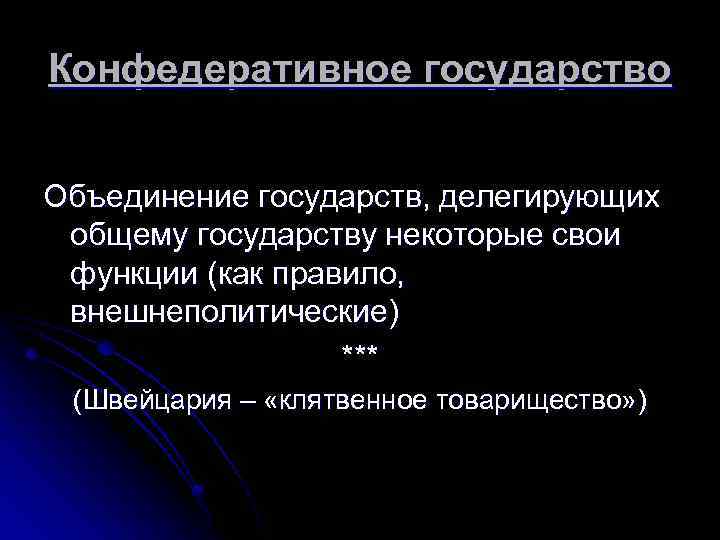 Конфедеративное государство

Объединение государств, делегирующих общему государству некоторые свои функции (как правило, внешнеполитические)

***

(Швейцария – «клятвенное товарищество»)